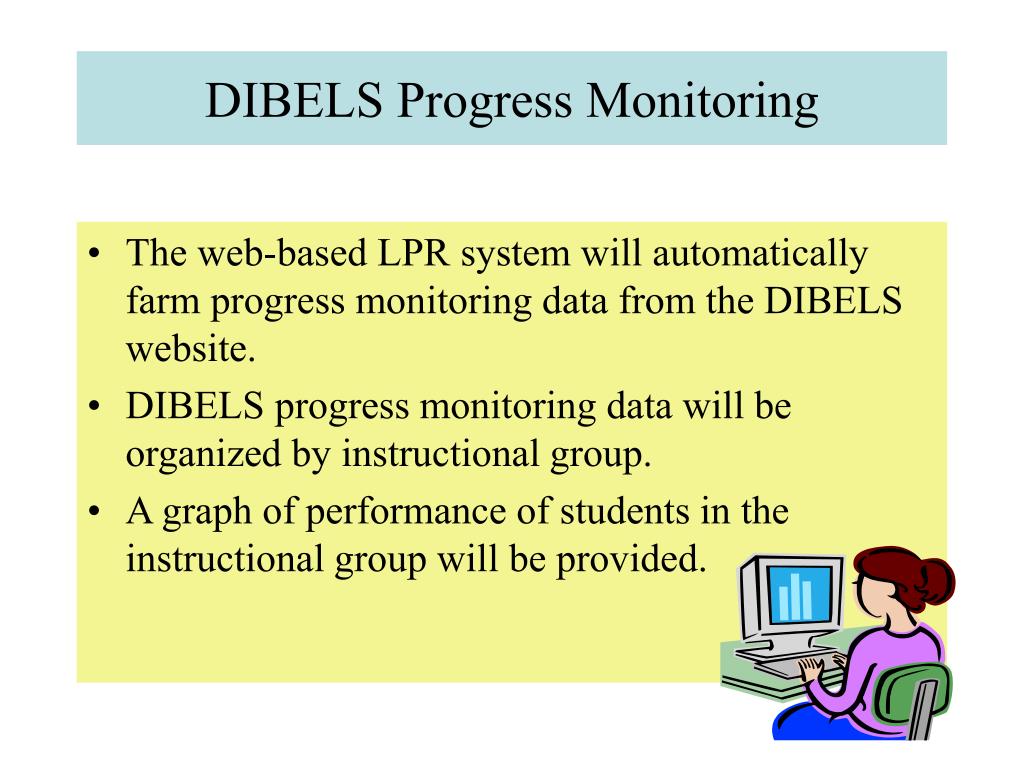 DIBELS Progress Monitoring

• The web-based LPR system will automatically farm progress monitoring data from the DIBELS website.

• DIBELS progress monitoring data will be organized by instructional group.

• A graph of performance of students in the instructional group will be provided.